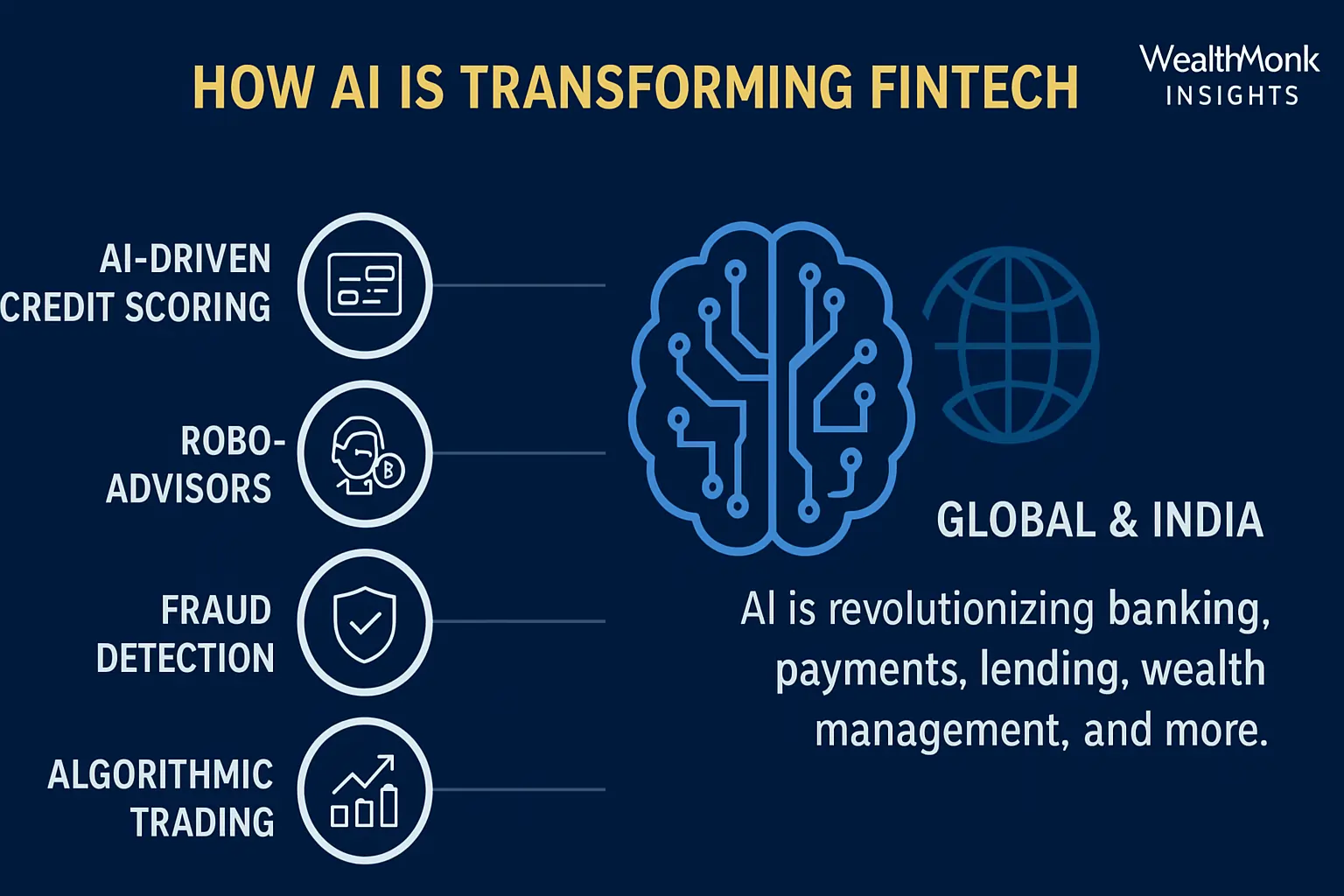 HOW AI IS TRANSFORMING FINTECH

WealthMonk INSIGHTS

AI-DRIVEN CREDIT SCORING

ROBO-ADVISORS

FRAUD DETECTION

ALGORITHMIC TRADING

GLOBAL & INDIA

AI is revolutionizing banking, payments, lending, wealth management, and more.